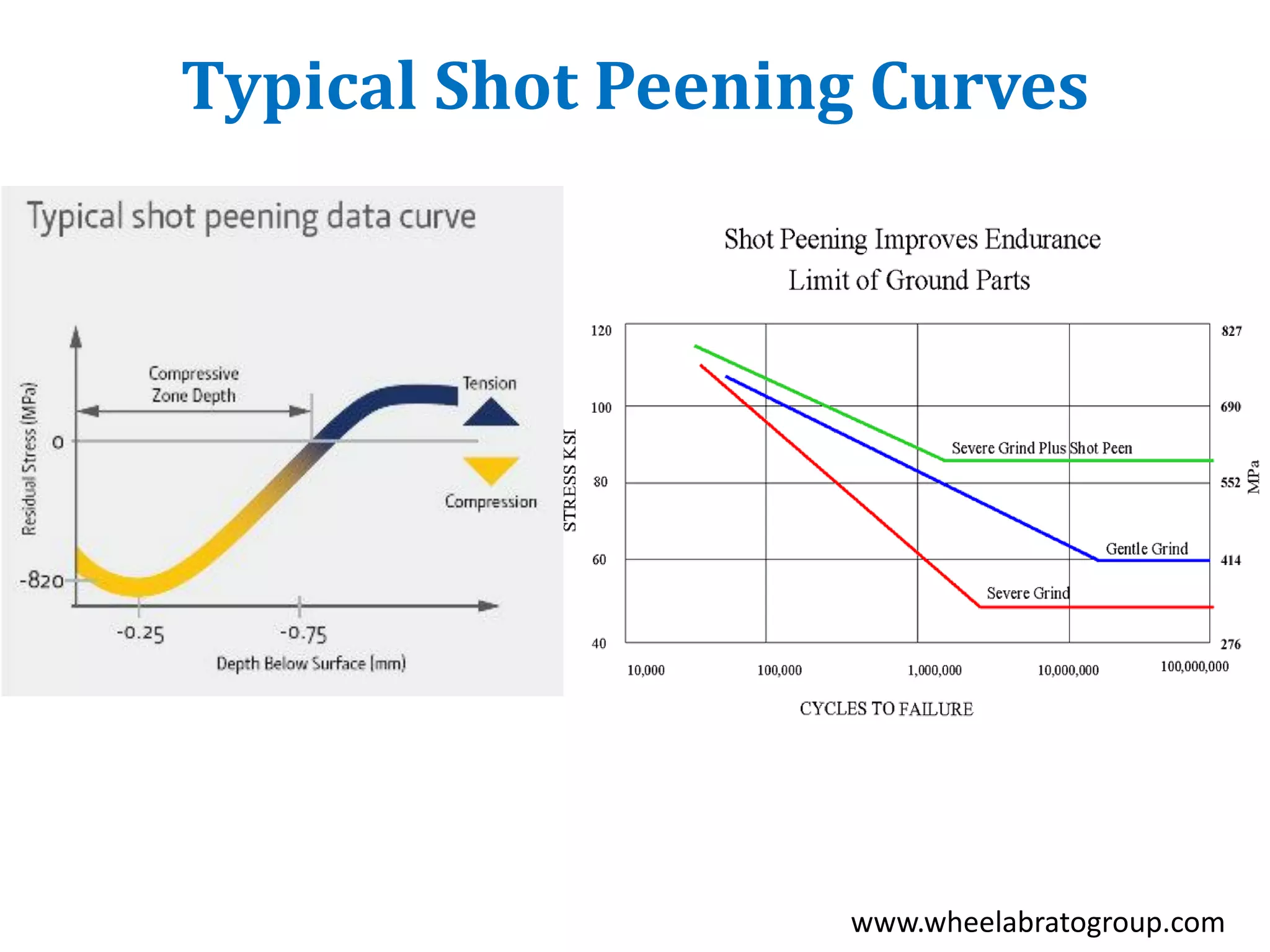 Typical Shot Peening Curves

Typical shot peening data curve

Residual Stress (MPa)

Compressive Zone Depth

Tension

Compression

0

-820

-0.25

-0.75

Depth Below Surface (mm)

Shot Peening Improves Endurance Limit of Ground Parts

STRESS KSI

120
100
80
60
40

827
690
552
414
276

MPa

Severe Grind Plus Shot Peen

Gentle Grind

Severe Grind

10,000
100,000
1,000,000
10,000,000
100,000,000

CYCLES TO FAILURE

www.wheelabratogroup.com